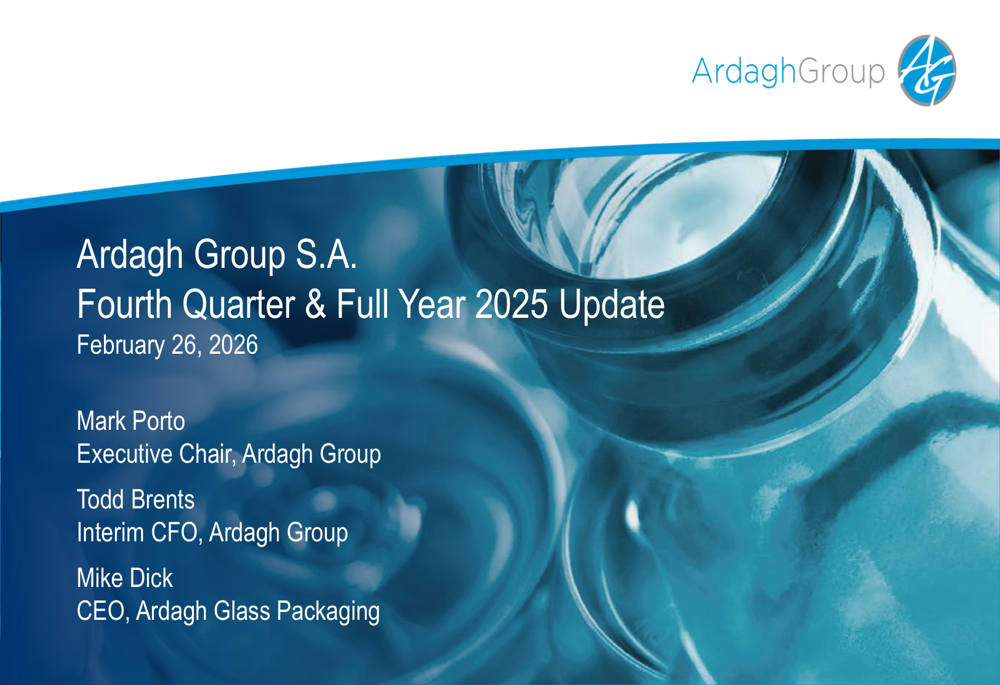 ArdaghGroup AG

Ardagh Group S.A.
Fourth Quarter & Full Year 2025 Update
February 26, 2026

Mark Porto
Executive Chair, Ardagh Group

Todd Brents
Interim CFO, Ardagh Group

Mike Dick
CEO, Ardagh Glass Packaging